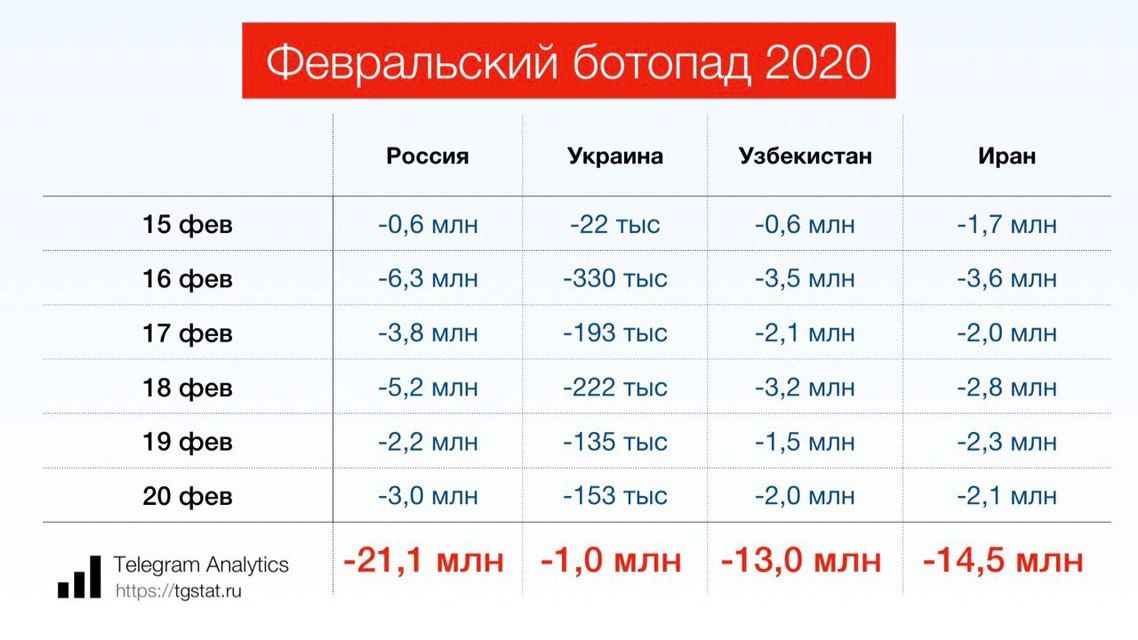 Февральский ботопад 2020

| | Россия | Украина | Узбекистан | Иран |
|---|---|---|---|---|
| 15 фев | -0,6 млн | -22 тыс | -0,6 млн | -1,7 млн |
| 16 фев | -6,3 млн | -330 тыс | -3,5 млн | -3,6 млн |
| 17 фев | -3,8 млн | -193 тыс | -2,1 млн | -2,0 млн |
| 18 фев | -5,2 млн | -222 тыс | -3,2 млн | -2,8 млн |
| 19 фев | -2,2 млн | -135 тыс | -1,5 млн | -2,3 млн |
| 20 фев | -3,0 млн | -153 тыс | -2,0 млн | -2,1 млн |
| Telegram Analytics https://tgstat.ru | -21,1 млн | -1,0 млн | -13,0 млн | -14,5 млн |